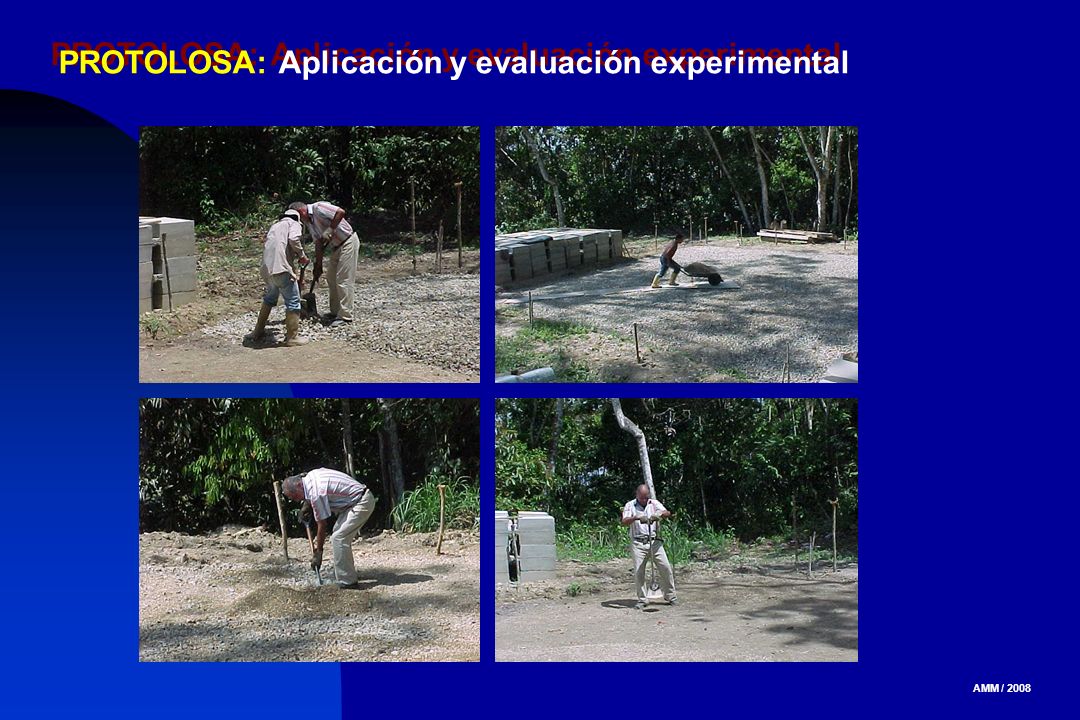 PROTOLOSA: Aplicación y evaluación experimental

AMM / 2008